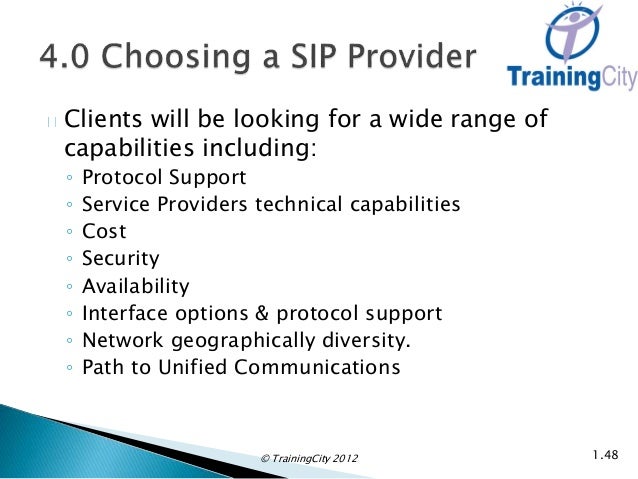 4.0 Choosing a SIP Provider

TrainingCity

Clients will be looking for a wide range of capabilities including:
◦ Protocol Support
◦ Service Providers technical capabilities
◦ Cost
◦ Security
◦ Availability
◦ Interface options & protocol support
◦ Network geographically diversity.
◦ Path to Unified Communications

© TrainingCity 2012

1.48